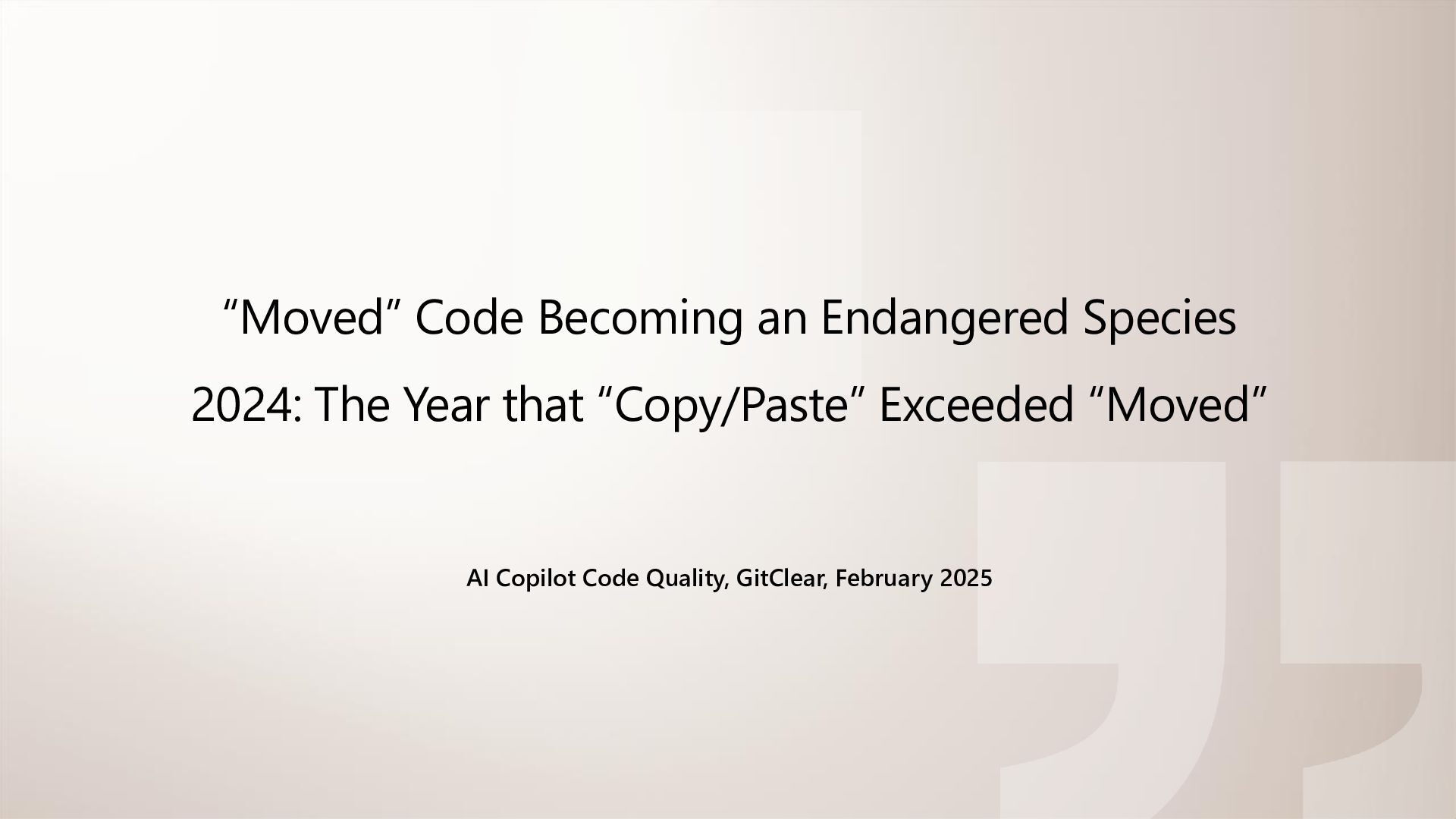 “Moved” Code Becoming an Endangered Species
2024: The Year that “Copy/Paste” Exceeded “Moved”

AI Copilot Code Quality, GitClear, February 2025